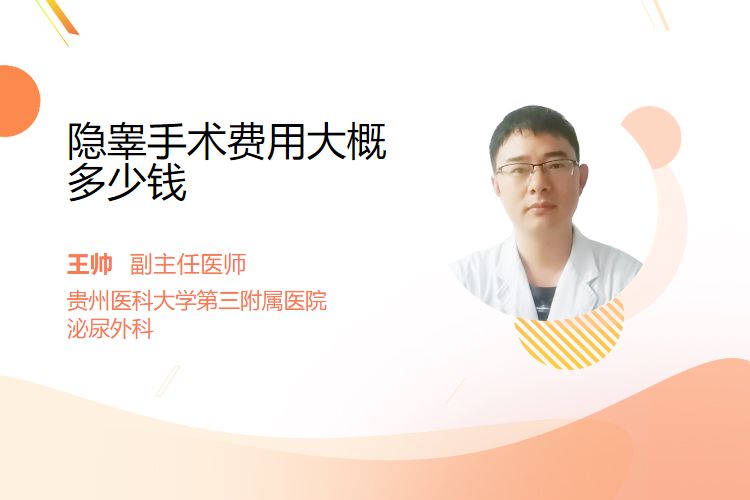 隐睾手术费用大概多少钱

王帅 副主任医师

贵州医科大学第三附属医院
泌尿外科